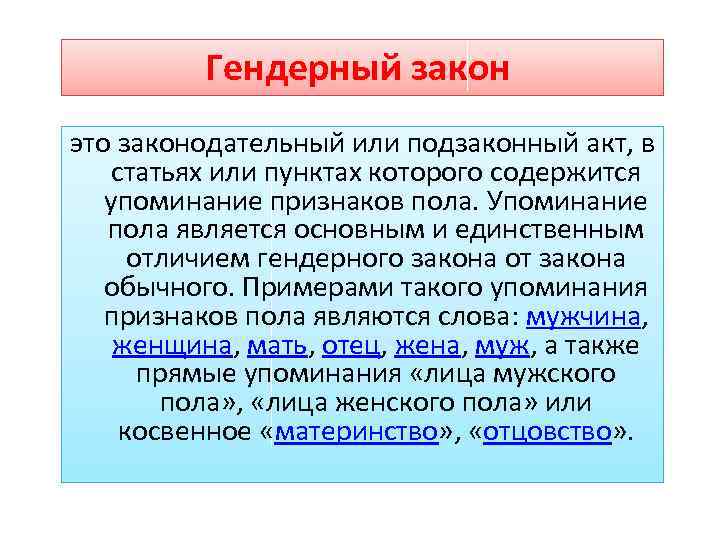 Гендерный закон

это законодательный или подзаконный акт, в статьях или пунктах которого содержится упоминание признаков пола. Упоминание пола является основным и единственным отличием гендерного закона от закона обычного. Примерами такого упоминания признаков пола являются слова: мужчина, женщина, мать, отец, жена, муж, а также прямые упоминания «лица мужского пола», «лица женского пола» или косвенное «материнство», «отцовство».